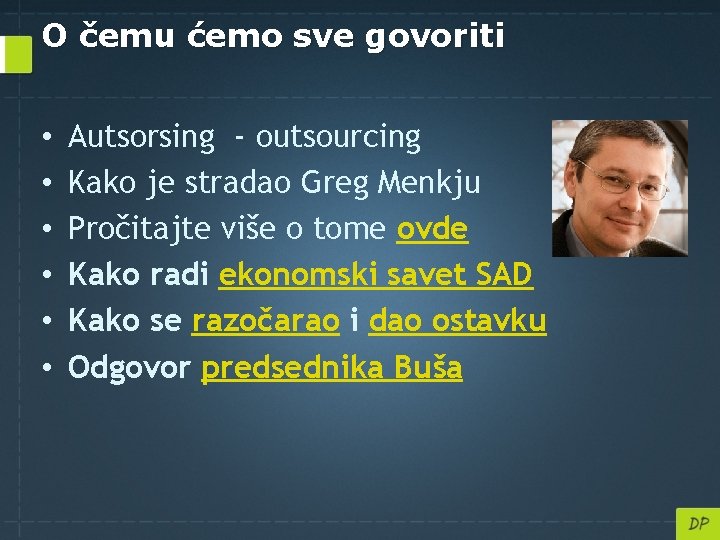 O čemu ćemo sve govoriti

• Autsorsing - outsourcing
• Kako je stradao Greg Menkju
• Pročitajte više o tome ovde
• Kako radi ekonomski savet SAD
• Kako se razočarao i dao ostavku
• Odgovor predsednika Buša

DP